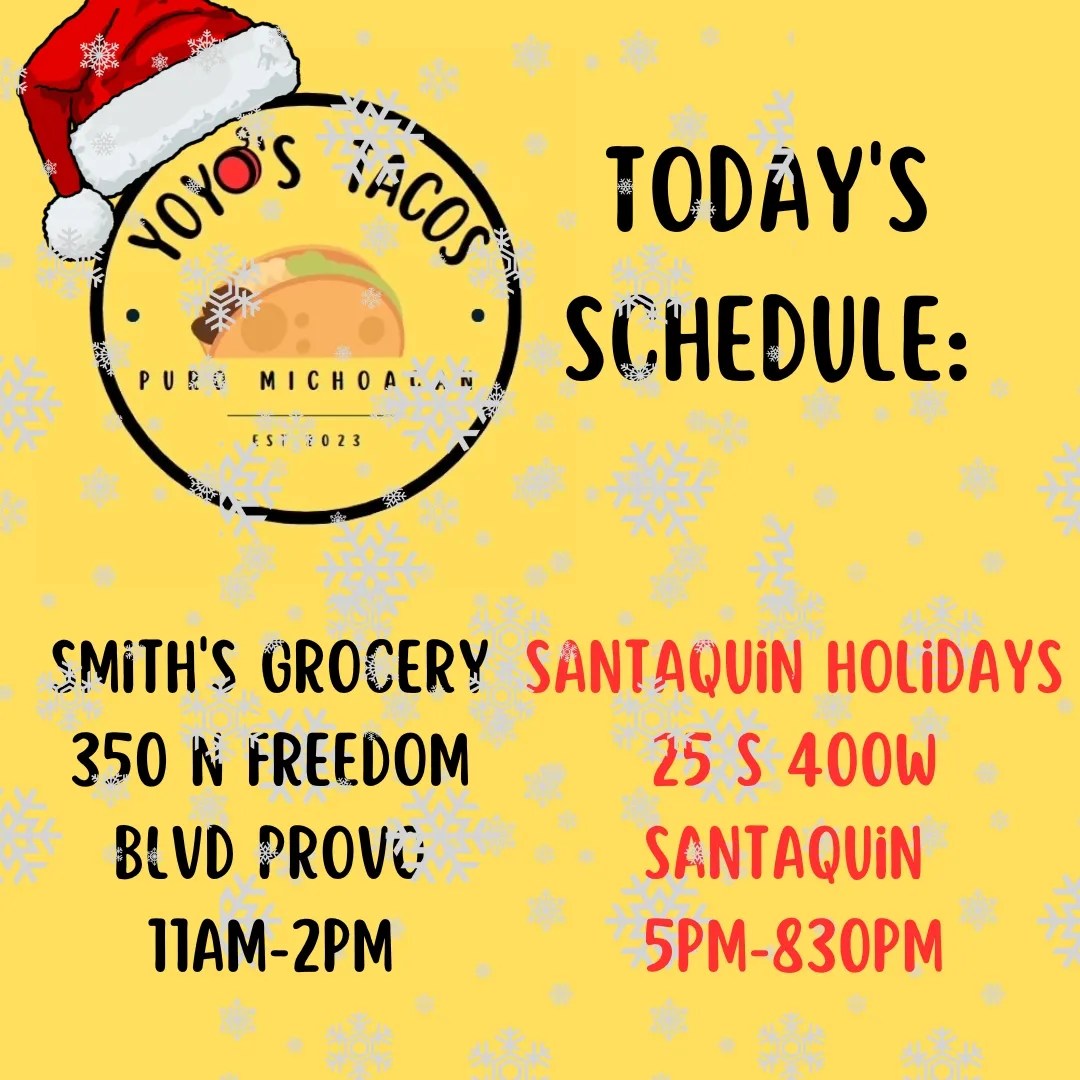 YOYO'S TACOS
PURO MICHOACAN
EST 2023

TODAY'S SCHEDULE:

SMITH'S GROCERY
350 N FREEDOM BLVD PROVO
11AM-2PM

SANTAQUIN HOLIDAYS
25 S 400W
SANTAQUIN
5PM-830PM